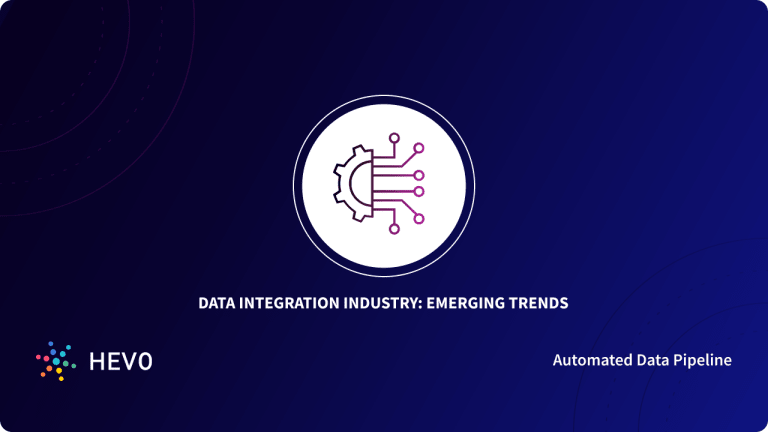 DATA INTEGRATION INDUSTRY: EMERGING TRENDS

HEVO

Automated Data Pipeline